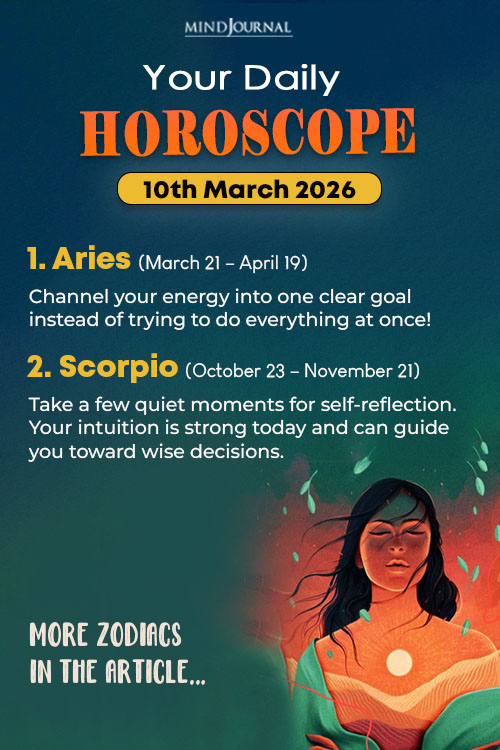 MINDJOURNAL

Your Daily
HOROSCOPE
10th March 2026

1. Aries (March 21 – April 19)
Channel your energy into one clear goal instead of trying to do everything at once!

2. Scorpio (October 23 – November 21)
Take a few quiet moments for self-reflection. Your intuition is strong today and can guide you toward wise decisions.

MORE ZODIACS
IN THE ARTICLE...